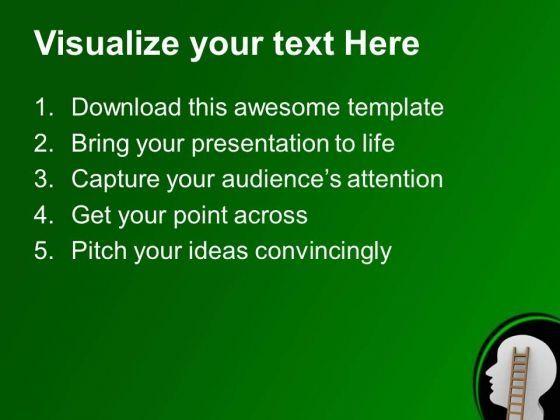 Visualize your text Here

1. Download this awesome template
2. Bring your presentation to life
3. Capture your audience's attention
4. Get your point across
5. Pitch your ideas convincingly